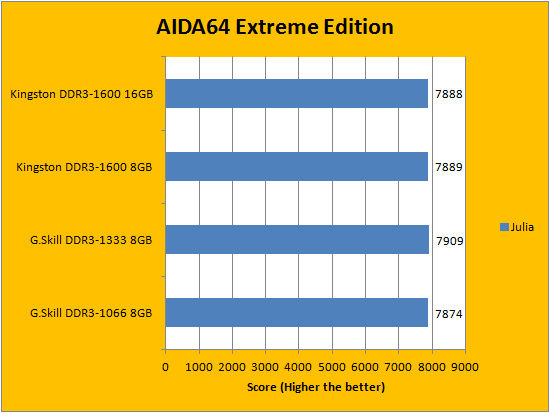 AIDA64 Extreme Edition

Kingston DDR3-1600 16GB
7888

Kingston DDR3-1600 8GB
7889

G.Skill DDR3-1333 8GB
7909

G.Skill DDR3-1066 8GB
7874

Julia

0 1000 2000 3000 4000 5000 6000 7000 8000 9000

Score (Higher the better)